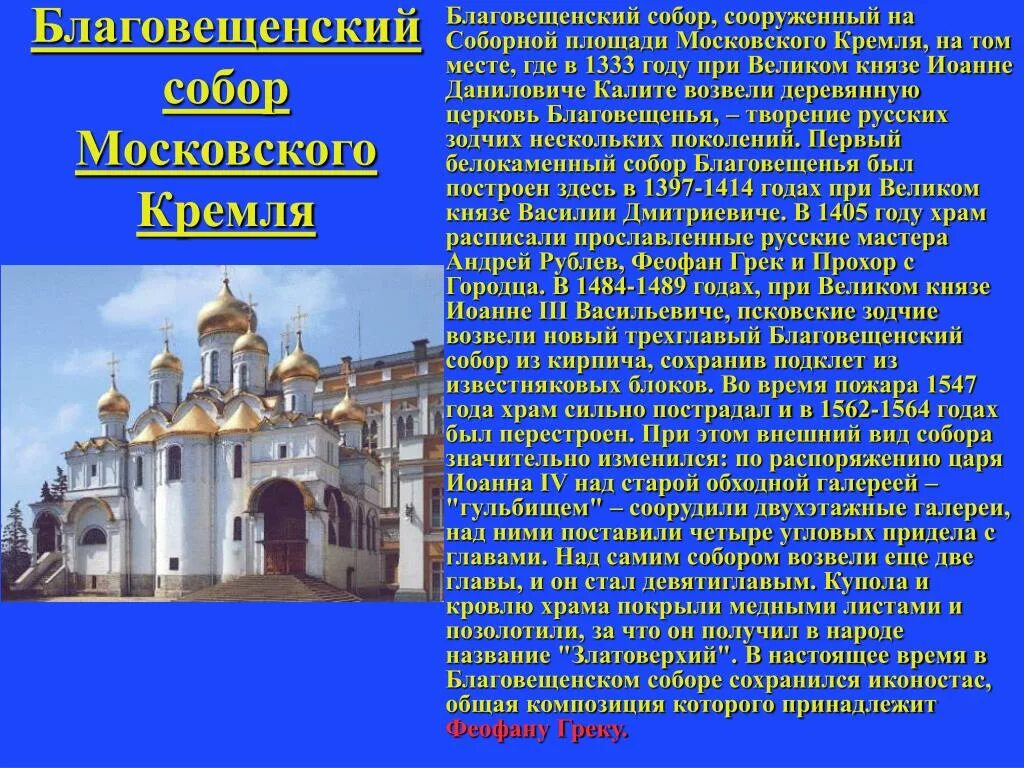 Благовещенский собор Московского Кремля

Благовещенский собор, сооруженный на Соборной площади Московского Кремля, на том месте, где в 1333 году при Великом князе Иоанне Даниловиче Калите возвели деревянную церковь Благовещенья, – творение русских зодчих нескольких поколений. Первый белокаменный собор Благовещенья был построен здесь в 1397-1414 годах при Великом князе Василии Дмитриевиче. В 1405 году храм расписали прославленные русские мастера Андрей Рублев, Феофан Грек и Прохор с Городца. В 1484-1489 годах, при Великом князе Иоанне III Васильевиче, псковские зодчие возвели новый трехглавый Благовещенский собор из кирпича, сохранив подклет из известняковых блоков. Во время пожара 1547 года храм сильно пострадал и в 1562-1564 годах был перестроен. При этом внешний вид собора значительно изменился: по распоряжению царя Иоанна IV над старой обходной галереей – "гульбищем" – соорудили двухэтажные галереи, над ними поставили четыре угловых придела с главами. Над самим собором возвели еще две главы, и он стал девятиглавым. Купола и кровлю храма покрыли медными листами и позолотили, за что он получил в народе название "Златоверхий". В настоящее время в Благовещенском соборе сохранился иконостас, общая композиция которого принадлежит Феофану Греку.